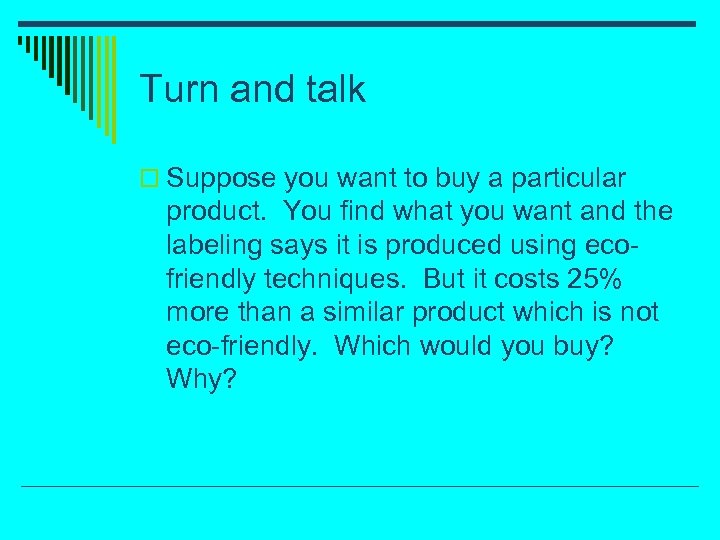 Turn and talk

Suppose you want to buy a particular product.  You find what you want and the labeling says it is produced using eco-friendly techniques.  But it costs 25% more than a similar product which is not eco-friendly.  Which would you buy? Why?